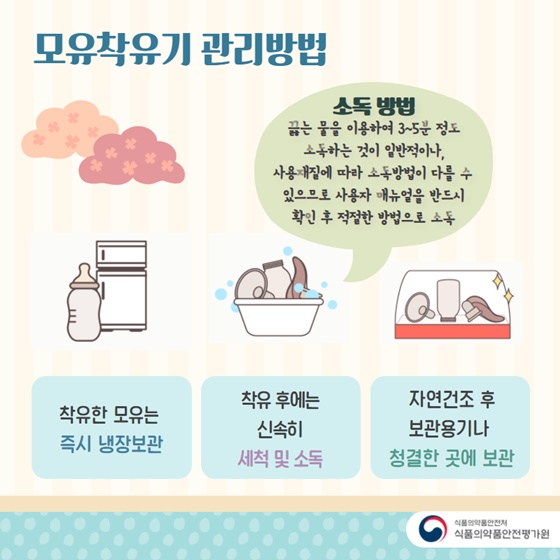 모유착유기 관리방법

소독 방법
끓는 물을 이용하여 3~5분 정도 소독하는 것이 일반적이나, 사용재질에 따라 소독방법이 다를 수 있으므로 사용자 매뉴얼을 반드시 확인 후 적절한 방법으로 소독

착유한 모유는
즉시 냉장보관

착유 후에는
신속히
세척 및 소독

자연건조 후
보관용기나
청결한 곳에 보관

식품의약품안전처
식품의약품안전평가원